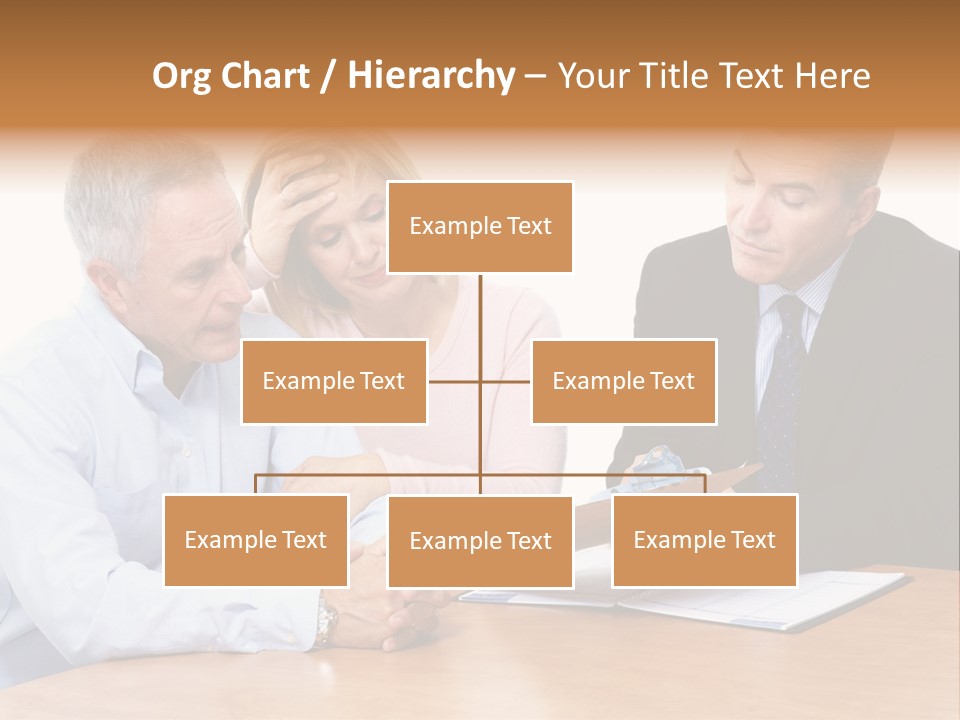 Org Chart / Hierarchy – Your Title Text Here

Example Text

Example Text

Example Text

Example Text

Example Text

Example Text